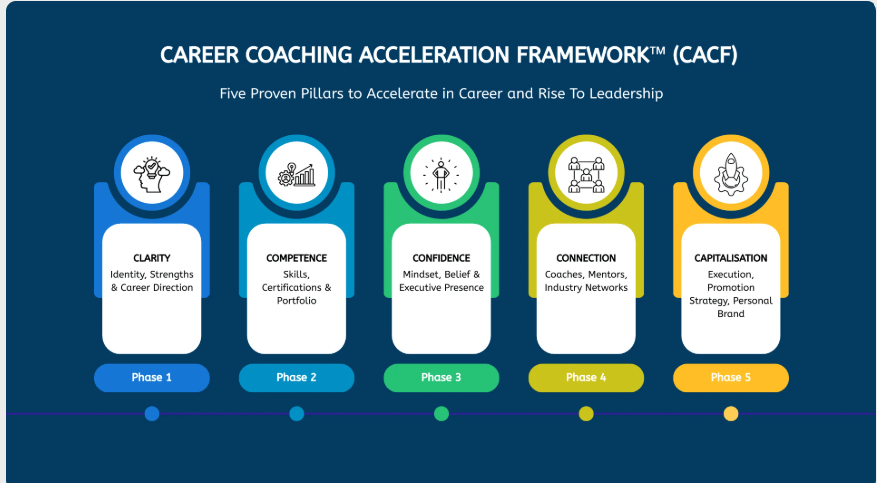 CAREER COACHING ACCELERATION FRAMEWORK™ (CACF)

Five Proven Pillars to Accelerate in Career and Rise To Leadership

CLARITY
Identity, Strengths & Career Direction

Phase 1

COMPETENCE
Skills, Certifications & Portfolio

Phase 2

CONFIDENCE
Mindset, Belief & Executive Presence

Phase 3

CONNECTION
Coaches, Mentors, Industry Networks

Phase 4

CAPITALISATION
Execution, Promotion Strategy, Personal Brand

Phase 5